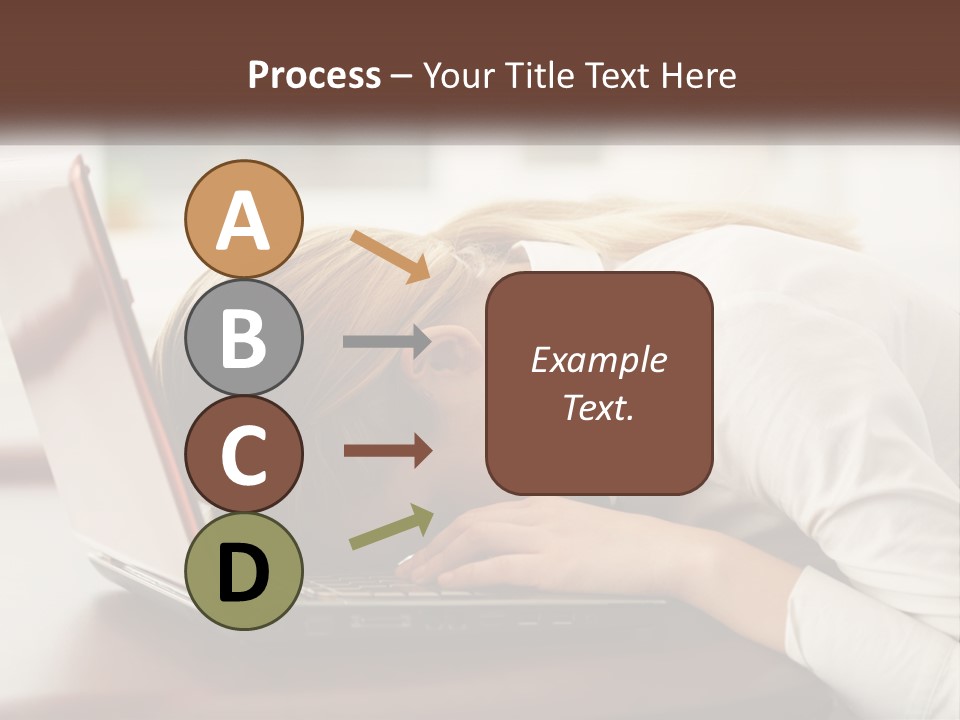 Process – Your Title Text Here

A

B

C

D

Example Text.